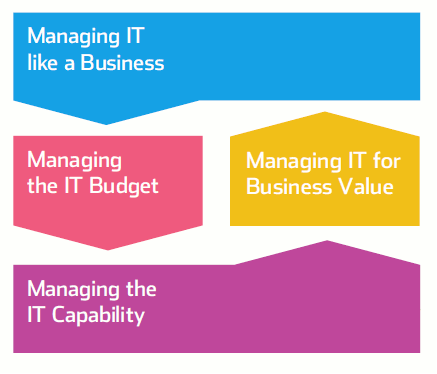 Managing IT like a Business

Managing the IT Budget

Managing IT for Business Value

Managing the IT Capability